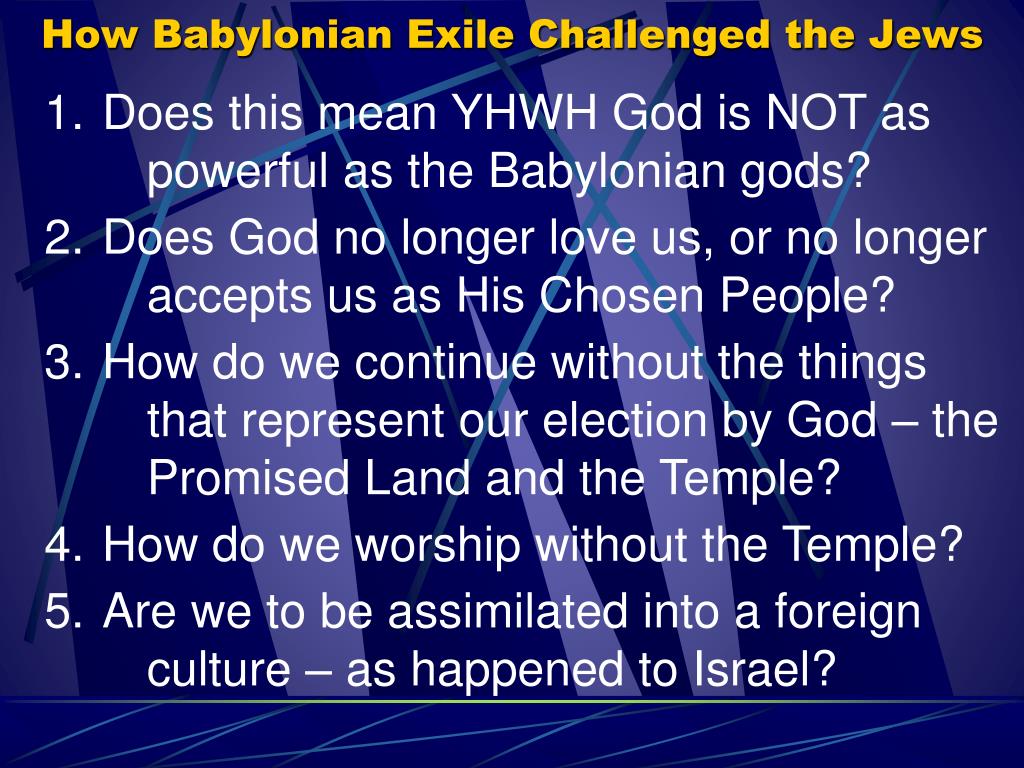 How Babylonian Exile Challenged the Jews

1. Does this mean YHWH God is NOT as powerful as the Babylonian gods?
2. Does God no longer love us, or no longer accepts us as His Chosen People?
3. How do we continue without the things that represent our election by God – the Promised Land and the Temple?
4. How do we worship without the Temple?
5. Are we to be assimilated into a foreign culture – as happened to Israel?